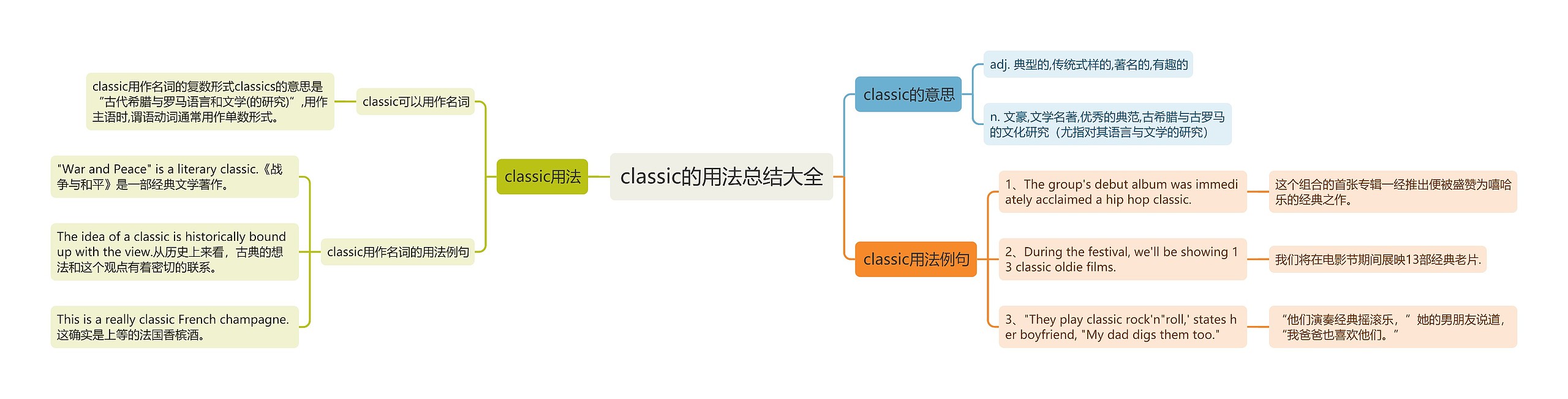 classic的用法总结大全

classic用法

classic可以用作名词

classic用作名词的复数形式classics的意思是“古代希腊与罗马语言和文学(的研究)”,用作主语时,谓语动词通常用作单数形式。

classic用作名词的用法例句

"War and Peace" is a literary classic.《战争与和平》是一部经典文学著作。

The idea of a classic is historically bound up with the view.从历史上来看，古典的想法和这个观点有着密切的联系。

This is a really classic French champagne.这确实是上等的法国香槟酒。

classic的意思

adj. 典型的,传统式样的,著名的,有趣的

n. 文豪,文学名著,优秀的典范,古希腊与古罗马的文化研究（尤指对其语言与文学的研究）

classic用法例句

1、The group's debut album was immediately acclaimed a hip hop classic.

这个组合的首张专辑一经推出便被盛赞为嘻哈乐的经典之作。

2、During the festival, we'll be showing 13 classic oldie films.

我们将在电影节期间展映13部经典老片.

3、"They play classic rock'n"roll,' states her boyfriend, "My dad digs them too."

“他们演奏经典摇滚乐，”她的男朋友说道，“我爸爸也喜欢他们。”